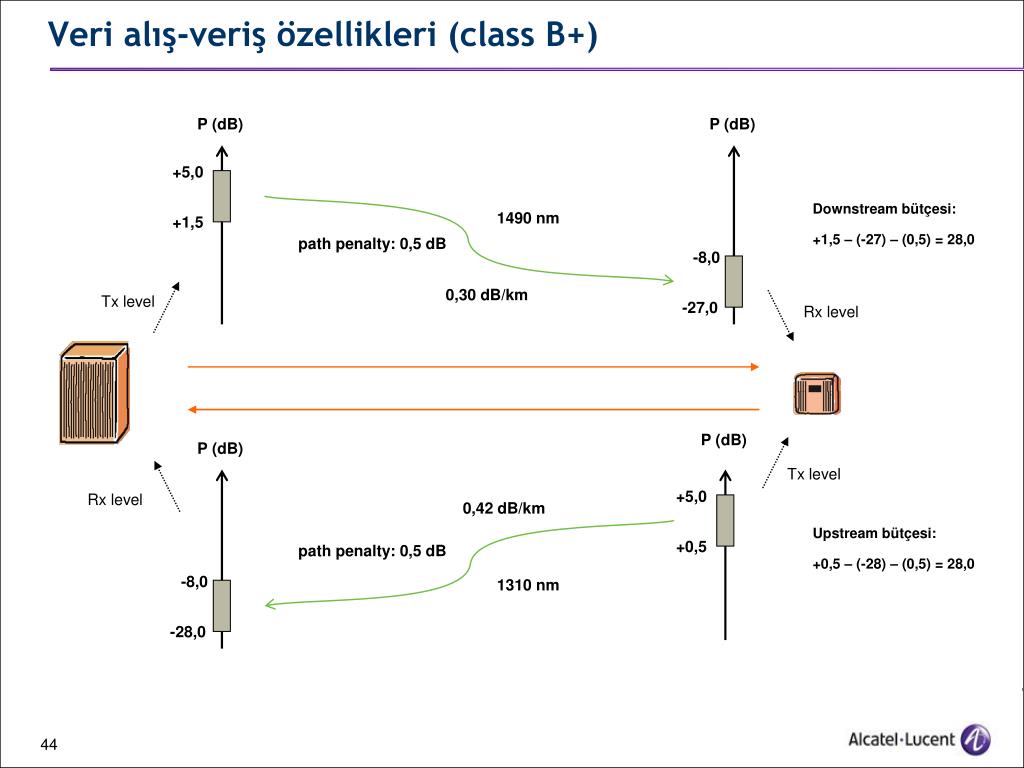 Veri alış-veriş özellikleri (class B+)

P (dB)

+5,0

+1,5

Tx level

1490 nm

path penalty: 0,5 dB

0,30 dB/km

P (dB)

-8,0

-27,0

Rx level

Downstream bütçesi:

+1,5 – (-27) – (0,5) = 28,0

P (dB)

Rx level

-8,0

-28,0

0,42 dB/km

path penalty: 0,5 dB

1310 nm

P (dB)

Tx level

+5,0

+0,5

Upstream bütçesi:

+0,5 – (-28) – (0,5) = 28,0

44

Alcatel·Lucent